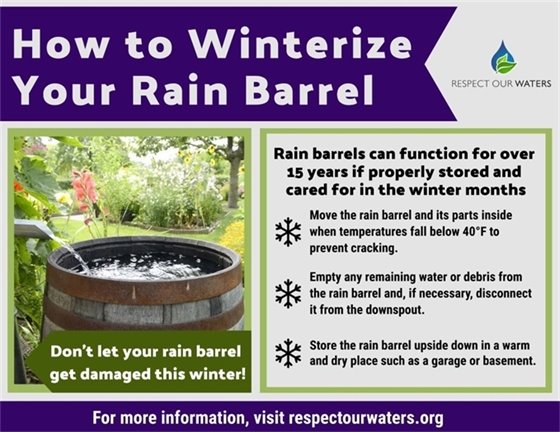 How to Winterize Your Rain Barrel

RESPECT OUR WATERS

Don't let your rain barrel get damaged this winter!

Rain barrels can function for over 15 years if properly stored and cared for in the winter months

Move the rain barrel and its parts inside when temperatures fall below 40°F to prevent cracking.

Empty any remaining water or debris from the rain barrel and, if necessary, disconnect it from the downspout.

Store the rain barrel upside down in a warm and dry place such as a garage or basement.

For more information, visit respectourwaters.org